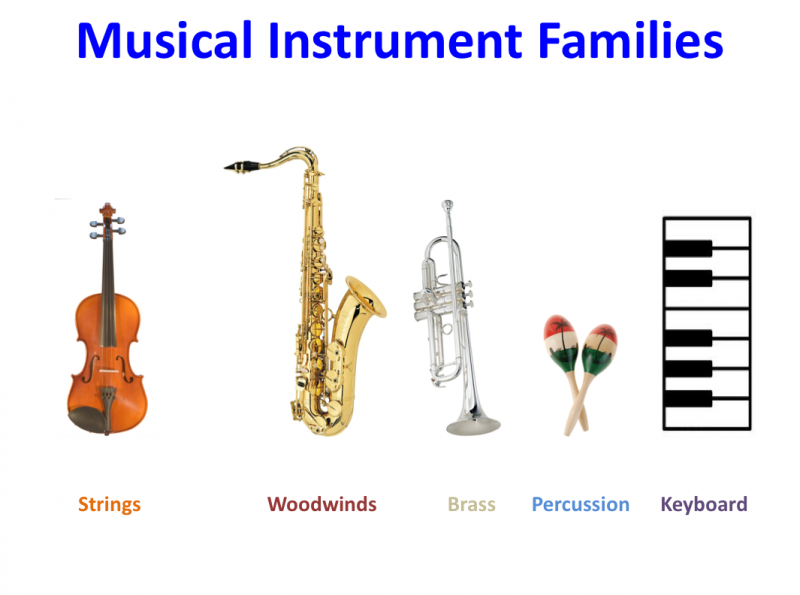 Musical Instrument Families

Strings

Woodwinds

Brass

Percussion

Keyboard